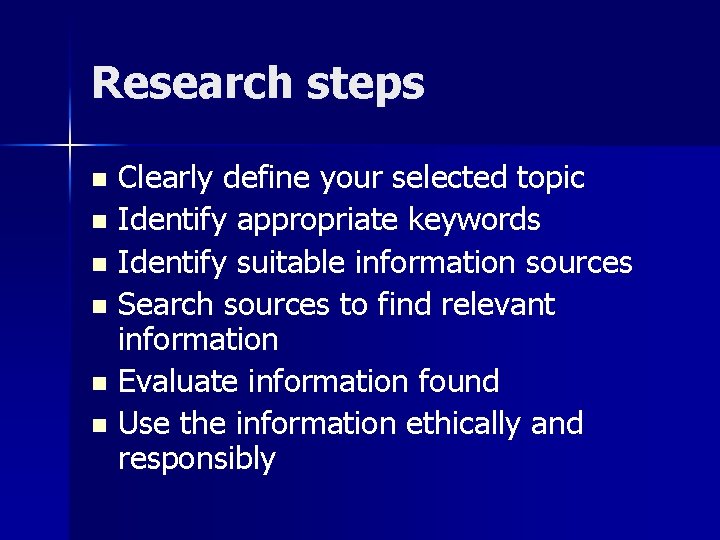 Research steps

- Clearly define your selected topic
- Identify appropriate keywords
- Identify suitable information sources
- Search sources to find relevant information
- Evaluate information found
- Use the information ethically and responsibly